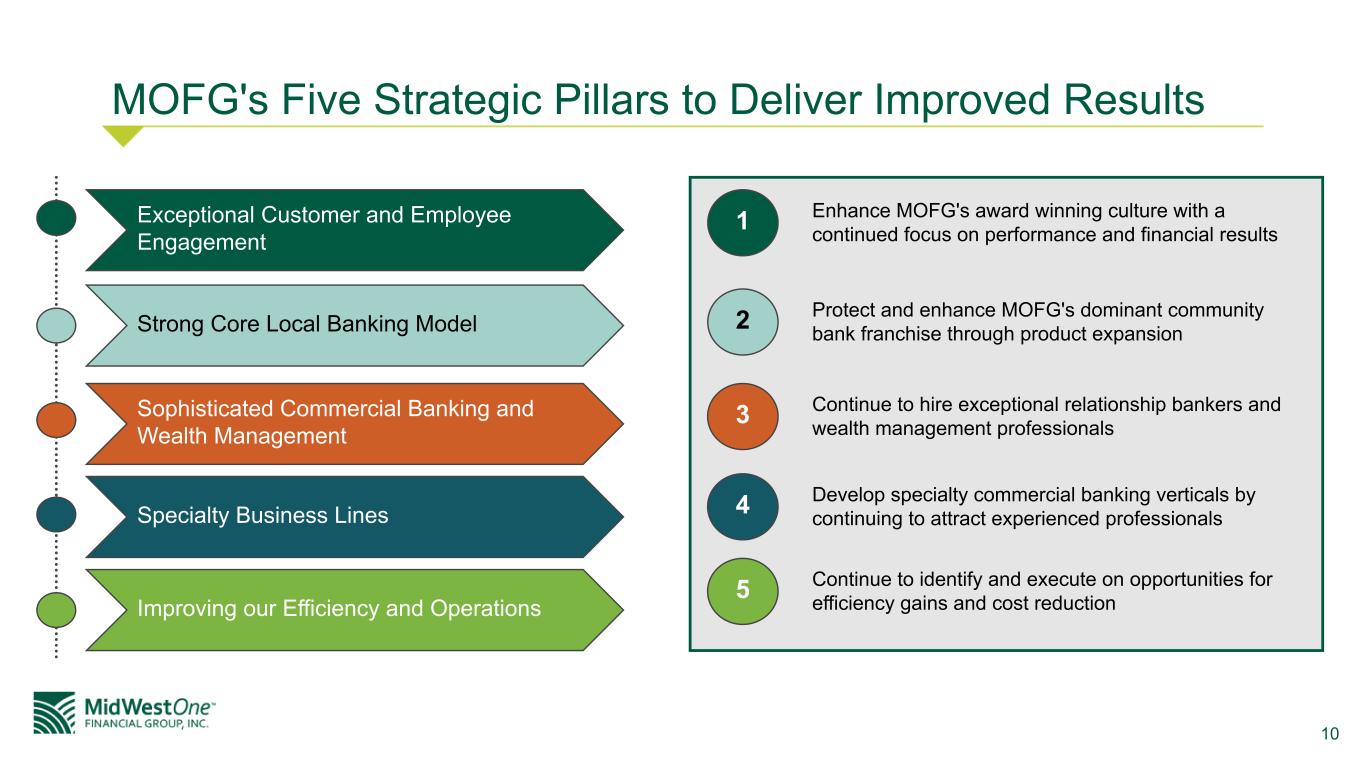 MOFG's Five Strategic Pillars to Deliver Improved Results

Exceptional Customer and Employee Engagement

Strong Core Local Banking Model

Sophisticated Commercial Banking and Wealth Management

Specialty Business Lines

Improving our Efficiency and Operations

1 Enhance MOFG's award winning culture with a continued focus on performance and financial results

2 Protect and enhance MOFG's dominant community bank franchise through product expansion

3 Continue to hire exceptional relationship bankers and wealth management professionals

4 Develop specialty commercial banking verticals by continuing to attract experienced professionals

5 Continue to identify and execute on opportunities for efficiency gains and cost reduction

MidWestOne™
FINANCIAL GROUP, INC.

10